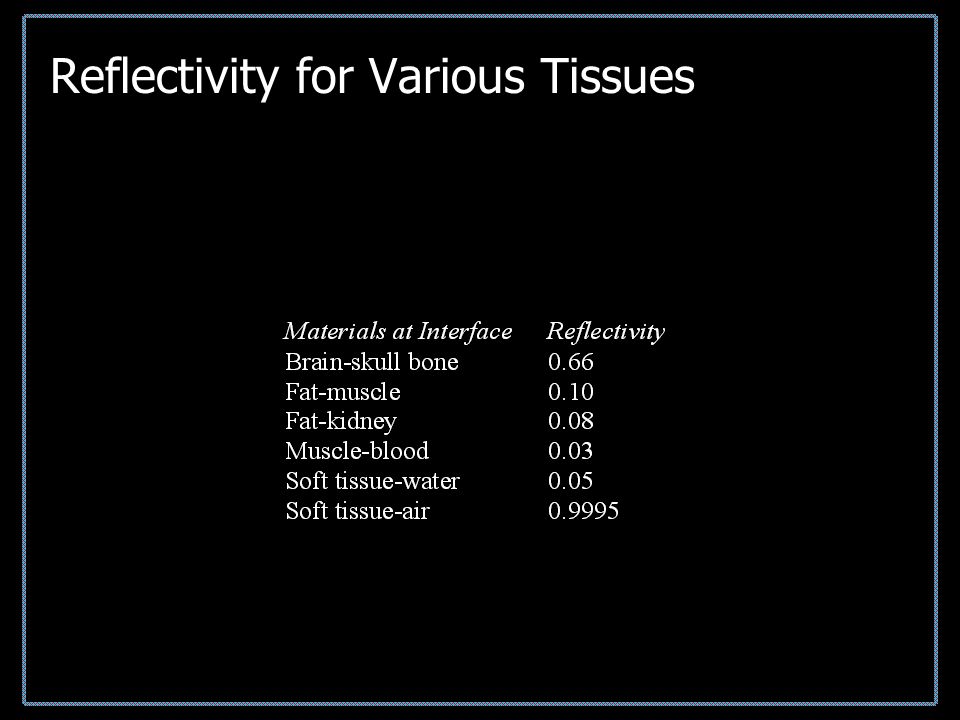 Reflectivity for Various Tissues

| Materials at Interface | Reflectivity |
|---|---|
| Brain-skull bone | 0.66 |
| Fat-muscle | 0.10 |
| Fat-kidney | 0.08 |
| Muscle-blood | 0.03 |
| Soft tissue-water | 0.05 |
| Soft tissue-air | 0.9995 |